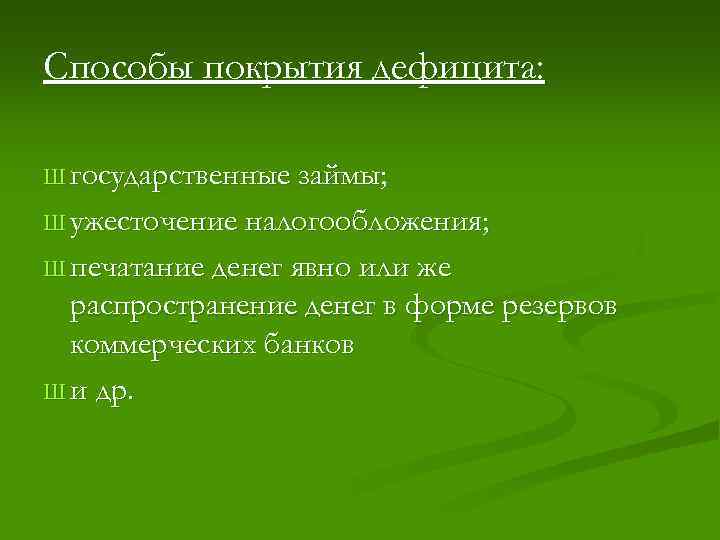 Способы покрытия дефицита:

Ш государственные займы;

Ш ужесточение налогообложения;

Ш печатание денег явно или же распространение денег в форме резервов коммерческих банков

Ш и др.